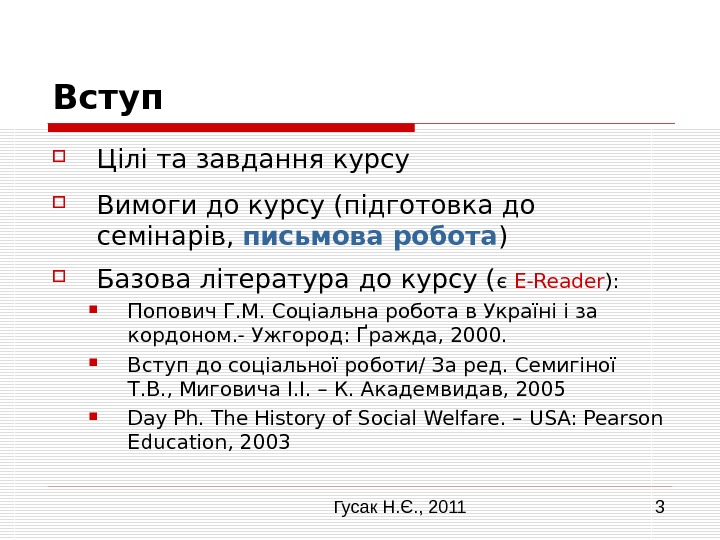 Вступ

Цілі та завдання курсу

Вимоги до курсу (підготовка до семінарів, письмова робота)

Базова література до курсу (є E-Reader):

Попович Г.М. Соціальна робота в Україні і за кордоном.- Ужгород: Ґражда, 2000.

Вступ до соціальної роботи/ За ред. Семигіної Т.В., Миговича І.І. – К. Академвидав, 2005

Day Ph. The History of Social Welfare. – USA: Pearson Education, 2003

Гусак Н.Є., 2011

3